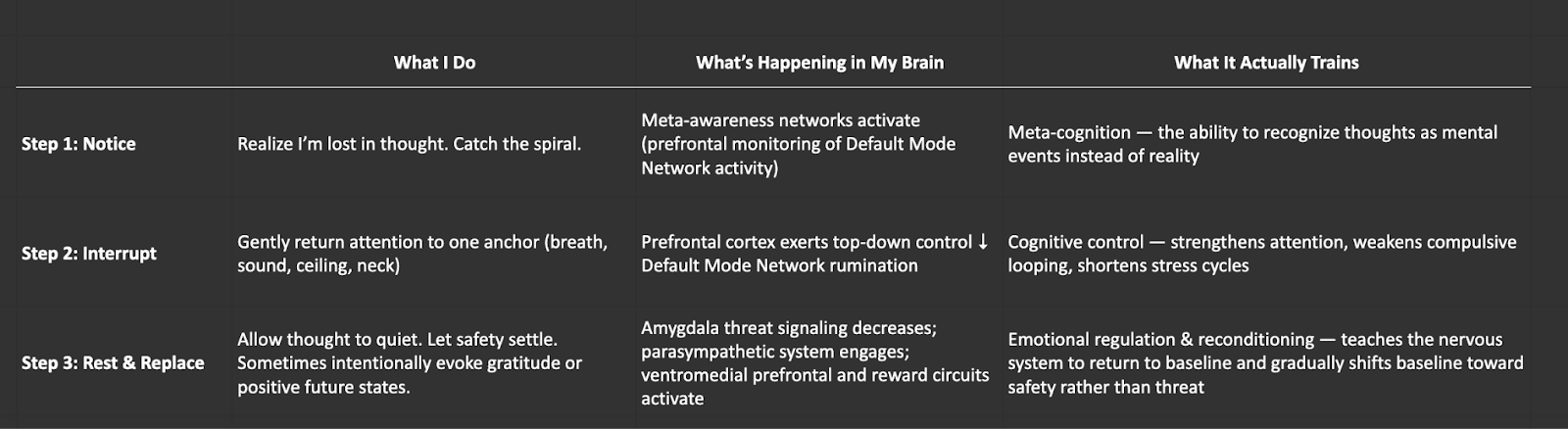 |  | What I Do | What's Happening in My Brain | What It Actually Trains |
|---|---|---|---|
| Step 1: Notice | Realize I'm lost in thought. Catch the spiral. | Meta-awareness networks activate (prefrontal monitoring of Default Mode Network activity) | Meta-cognition — the ability to recognize thoughts as mental events instead of reality |
| Step 2: Interrupt | Gently return attention to one anchor (breath, sound, ceiling, neck) | Prefrontal cortex exerts top-down control ↓ Default Mode Network rumination | Cognitive control — strengthens attention, weakens compulsive looping, shortens stress cycles |
| Step 3: Rest & Replace | Allow thought to quiet. Let safety settle. Sometimes intentionally evoke gratitude or positive future states. | Amygdala threat signaling decreases; parasympathetic system engages; ventromedial prefrontal and reward circuits activate | Emotional regulation & reconditioning — teaches the nervous system to return to baseline and gradually shifts baseline toward safety rather than threat |